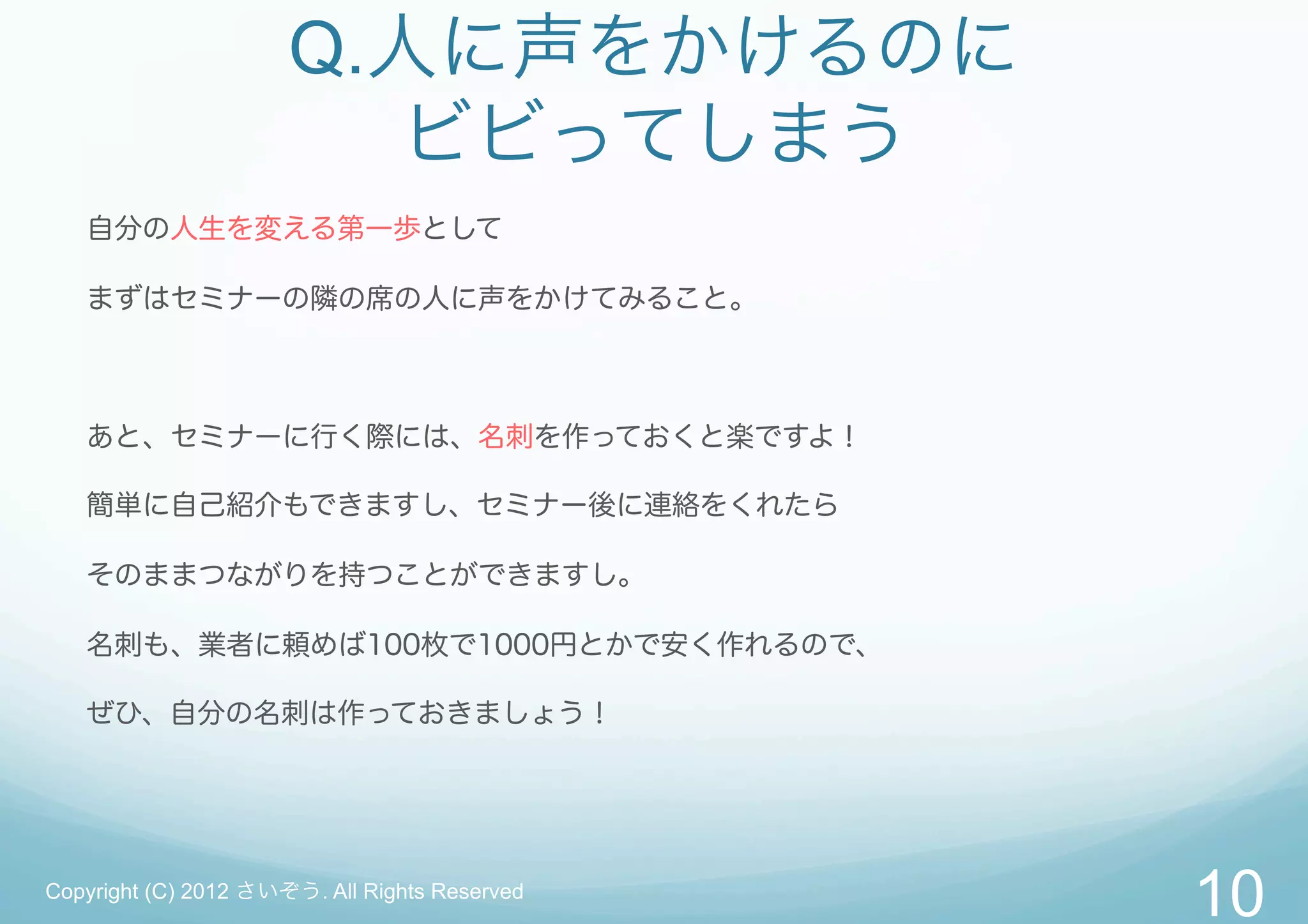 Q.人に声をかけるのに
ビビってしまう

自分の人生を変える第一歩として

まずはセミナーの隣の席の人に声をかけてみること。

あと、セミナーに行く際には、名刺を作っておくと楽ですよ！

簡単に自己紹介もできますし、セミナー後に連絡をくれたら

そのままつながりを持つことができますし。

名刺も、業者に頼めば100枚で1000円とかで安く作れるので、

ぜひ、自分の名刺は作っておきましょう！

Copyright (C) 2012 さいぞう. All Rights Reserved

10